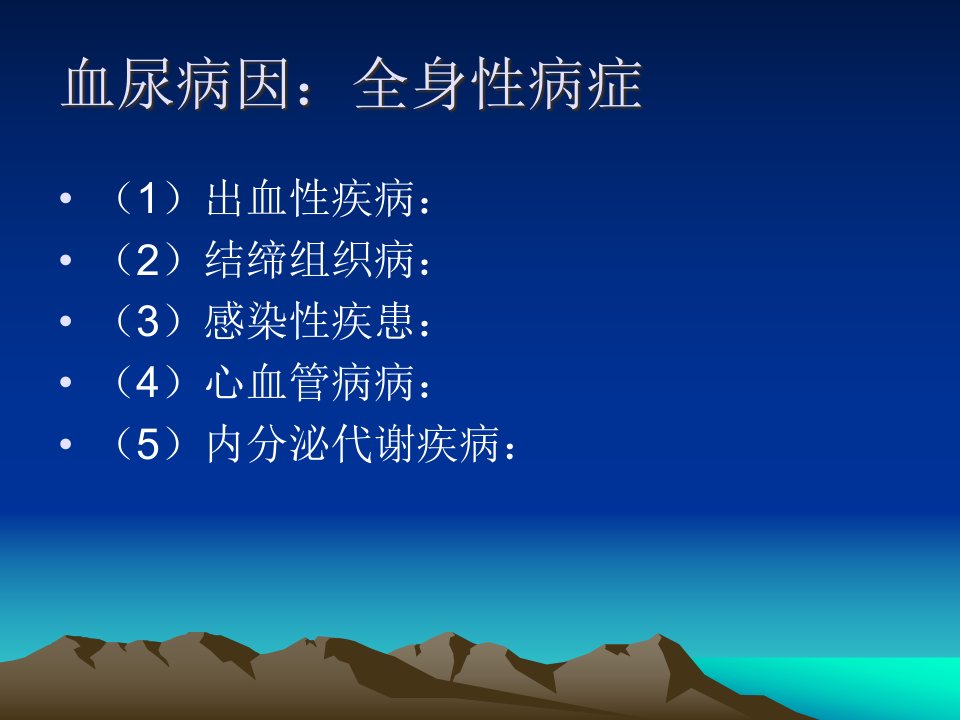 血尿病因：全身性病症

• （1）出血性疾病：
• （2）结缔组织病：
• （3）感染性疾患：
• （4）心血管病病：
• （5）内分泌代谢疾病：